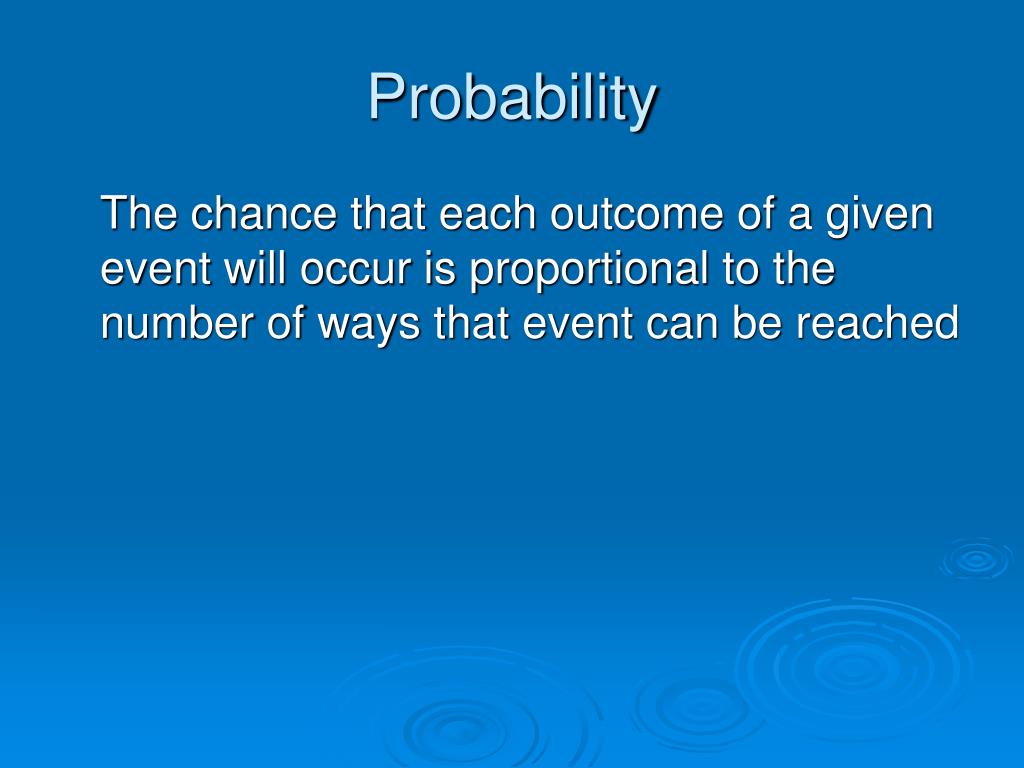 Probability

The chance that each outcome of a given event will occur is proportional to the number of ways that event can be reached